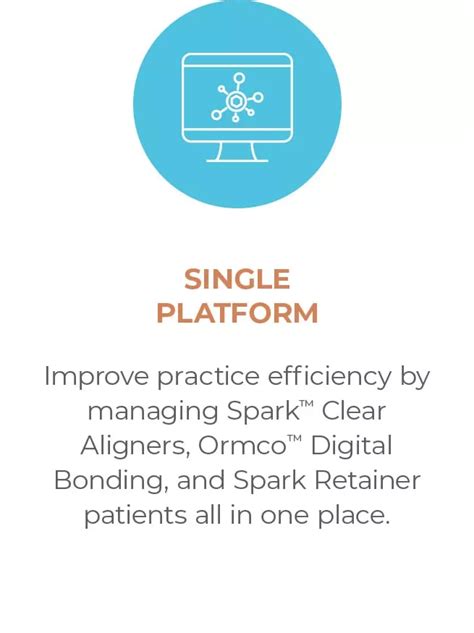 SINGLE PLATFORM

Improve practice efficiency by managing Spark™ Clear Aligners, Ormco™ Digital Bonding, and Spark Retainer patients all in one place.